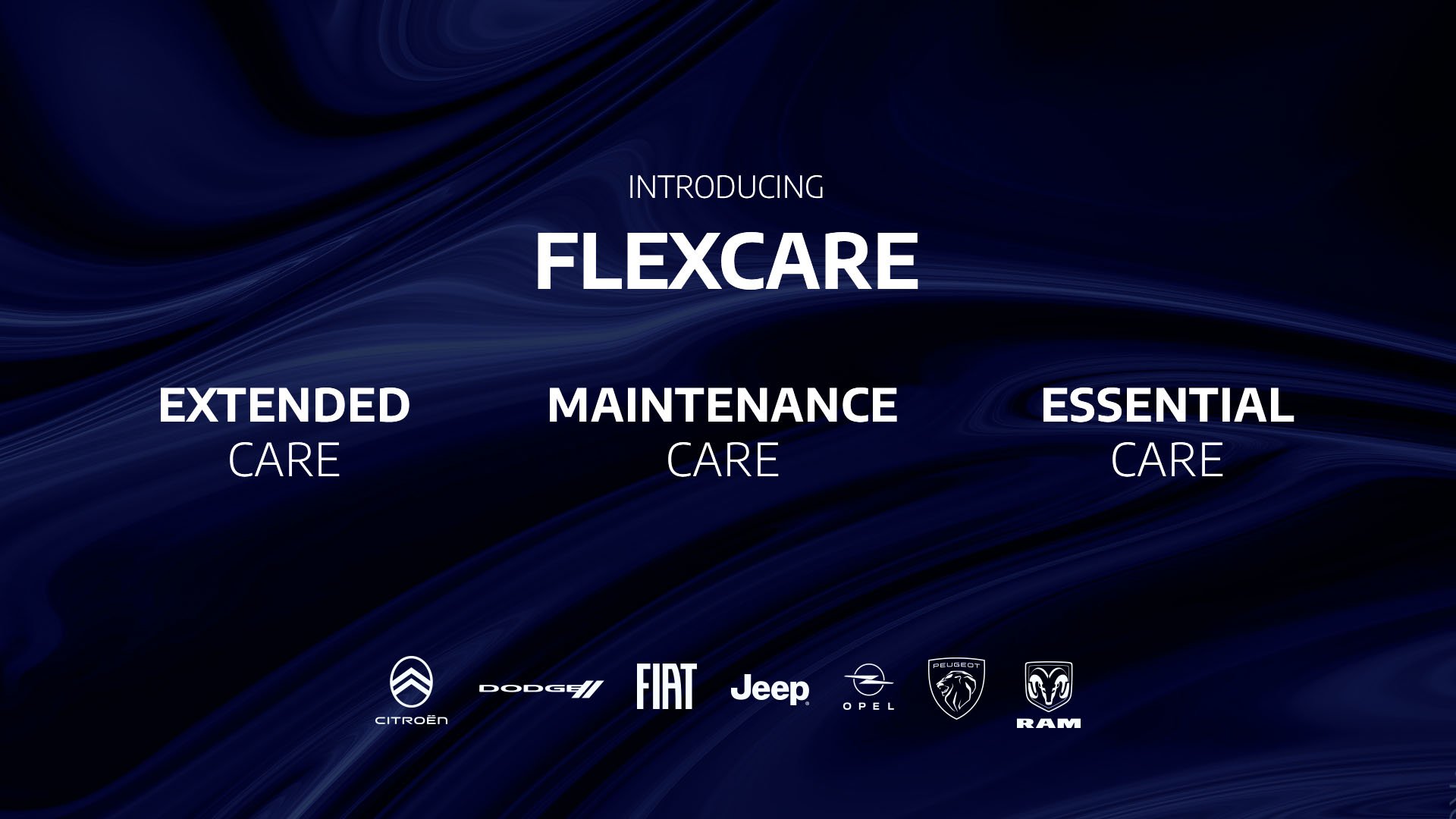 INTRODUCING

FLEXCARE

EXTENDED
CARE

MAINTENANCE
CARE

ESSENTIAL
CARE

CITROËN DODGE FIAT Jeep OPEL PEUGEOT RAM